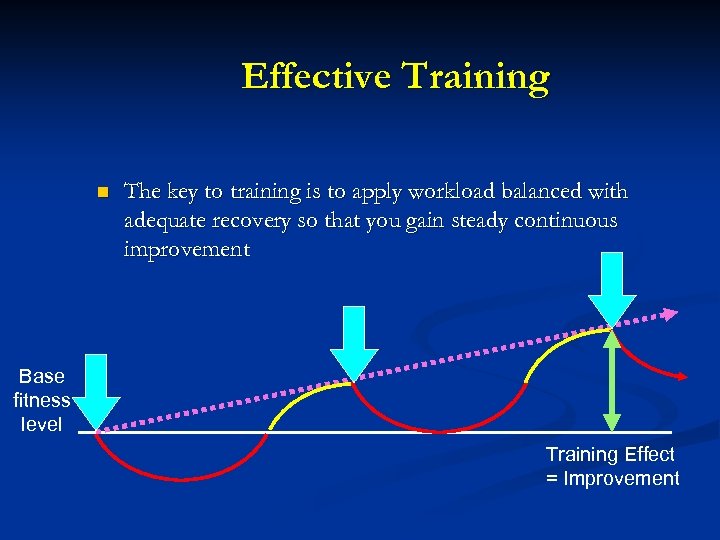 Effective Training

The key to training is to apply workload balanced with adequate recovery so that you gain steady continuous improvement

Base fitness level

Training Effect = Improvement